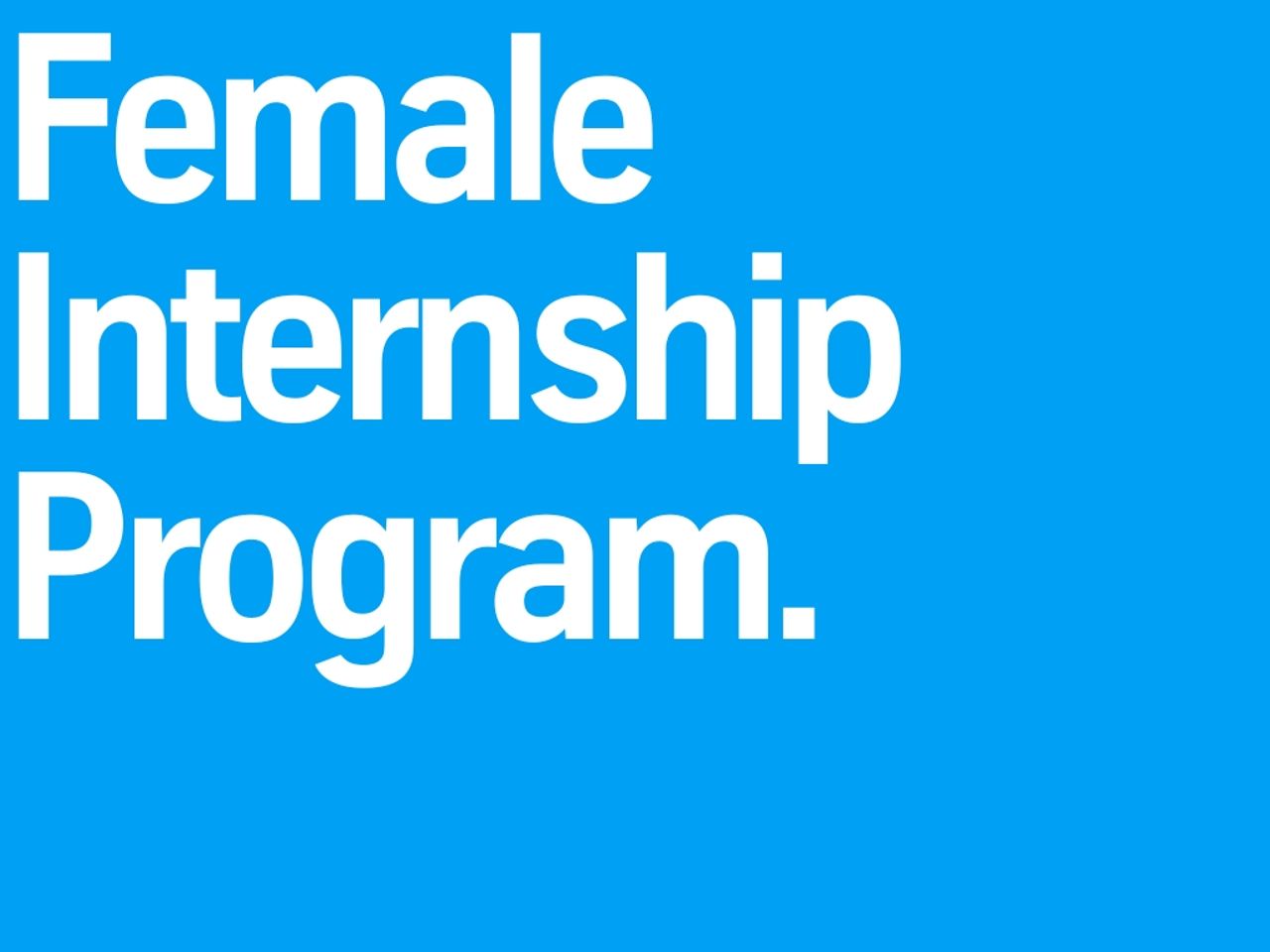 Female Internship Program.